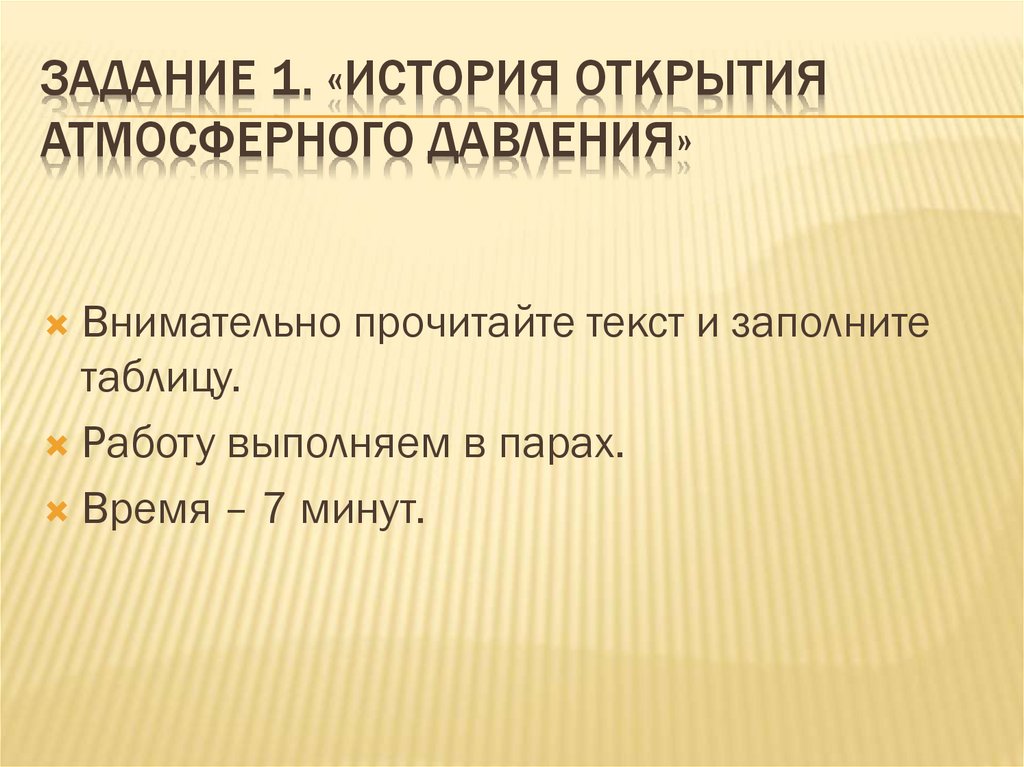 ЗАДАНИЕ 1. «ИСТОРИЯ ОТКРЫТИЯ АТМОСФЕРНОГО ДАВЛЕНИЯ»

Внимательно прочитайте текст и заполните таблицу.

Работу выполняем в парах.

Время – 7 минут.